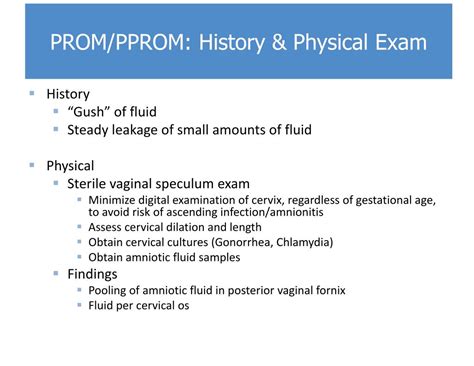 PROM/PPROM: History & Physical Exam

- History
  - “Gush” of fluid
  - Steady leakage of small amounts of fluid

- Physical
  - Sterile vaginal speculum exam
    - Minimize digital examination of cervix, regardless of gestational age, to avoid risk of ascending infection/amnionitis
    - Assess cervical dilation and length
    - Obtain cervical cultures (Gonorrhea, Chlamydia)
    - Obtain amniotic fluid samples
  - Findings
    - Pooling of amniotic fluid in posterior vaginal fornix
    - Fluid per cervical os